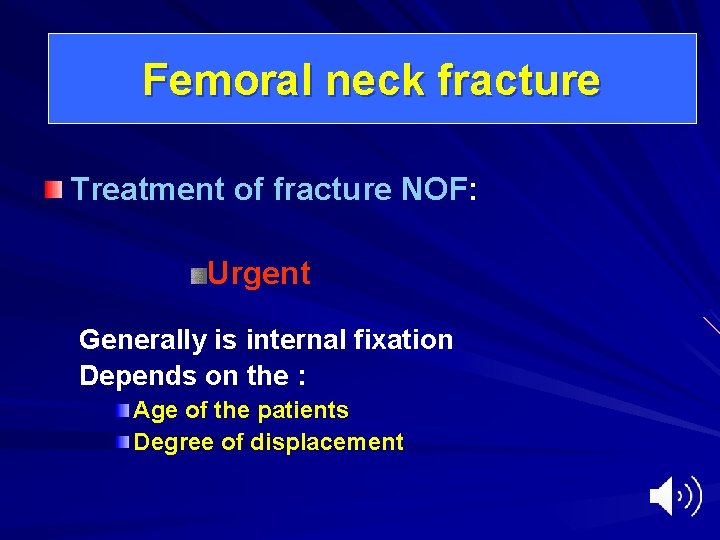 Femoral neck fracture

Treatment of fracture NOF:

Urgent

Generally is internal fixation
Depends on the :

Age of the patients
Degree of displacement